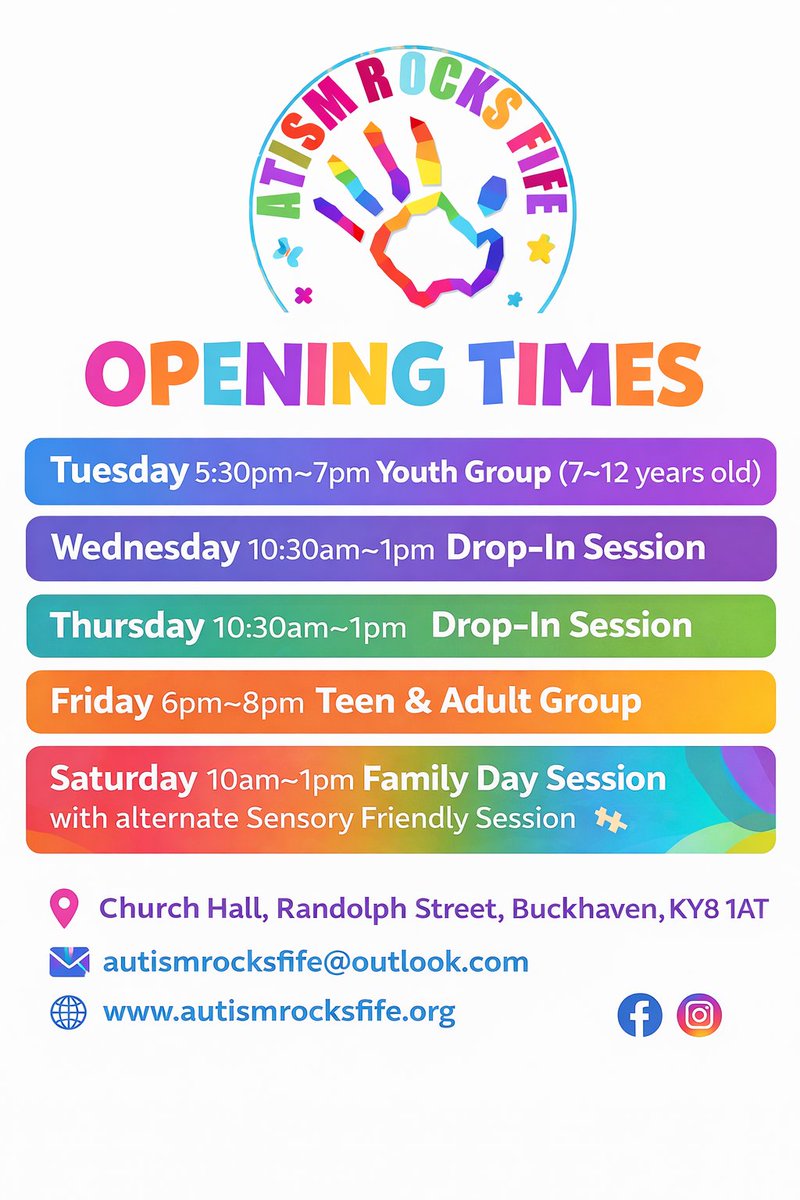 ATISM ROCKS FIFE

OPENING TIMES

Tuesday 5:30pm~7pm Youth Group (7~12 years old)

Wednesday 10:30am~1pm Drop-In Session

Thursday 10:30am~1pm Drop-In Session

Friday 6pm~8pm Teen & Adult Group

Saturday 10am~1pm Family Day Session with alternate Sensory Friendly Session

Church Hall, Randolph Street, Buckhaven, KY8 1AT

autismrocksfife@outlook.com

www.autismrocksfife.org